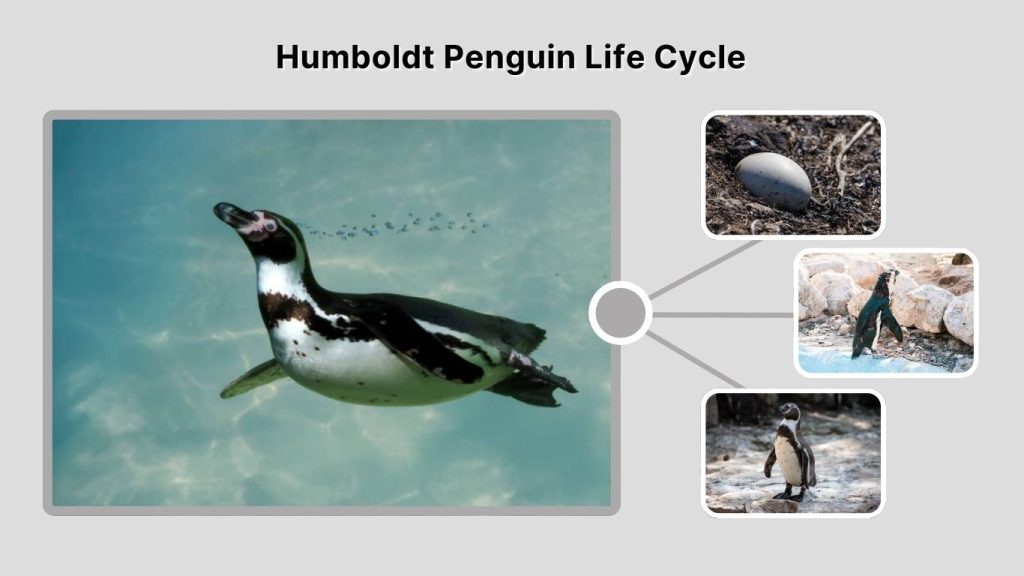 Humboldt Penguin Life Cycle